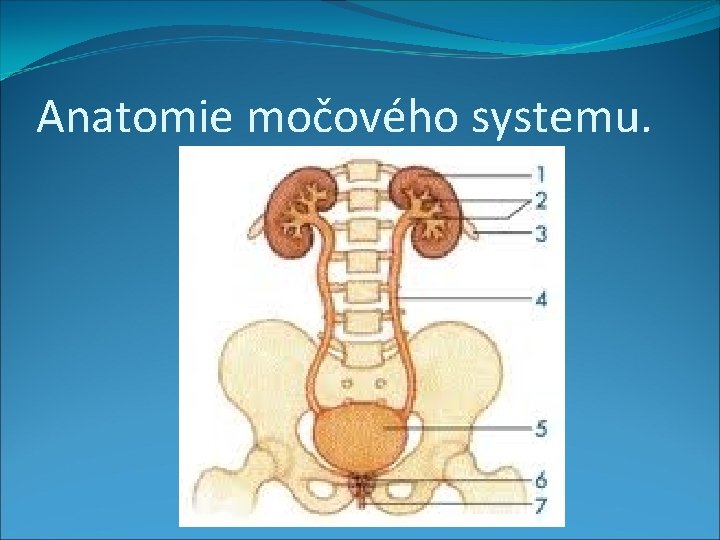 Anatomie močového systemu.

1
2
3
4
5
6
7